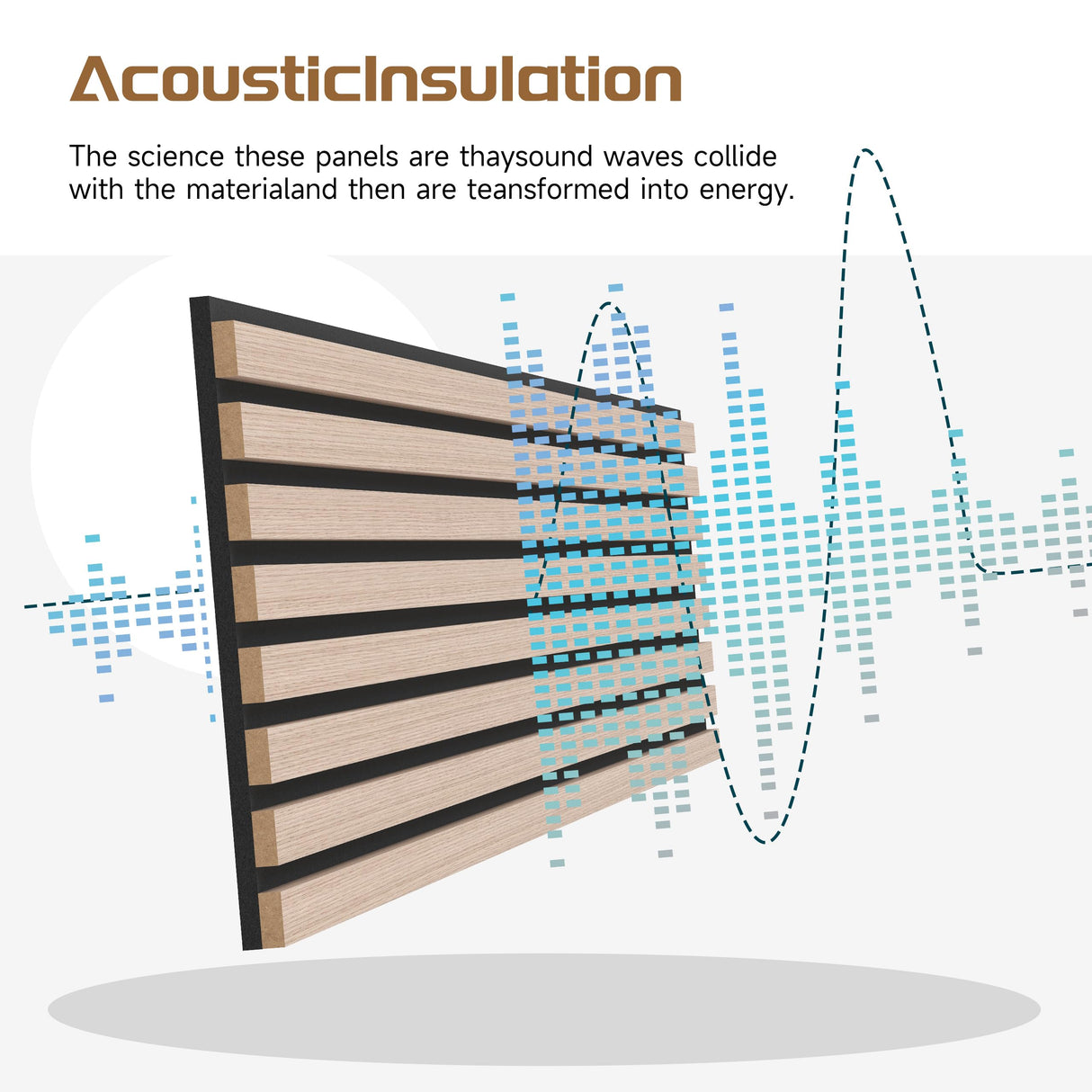 AcousticInsulation

The science these panels are thaysound waves collide with the materialand then are teansformed into energy.